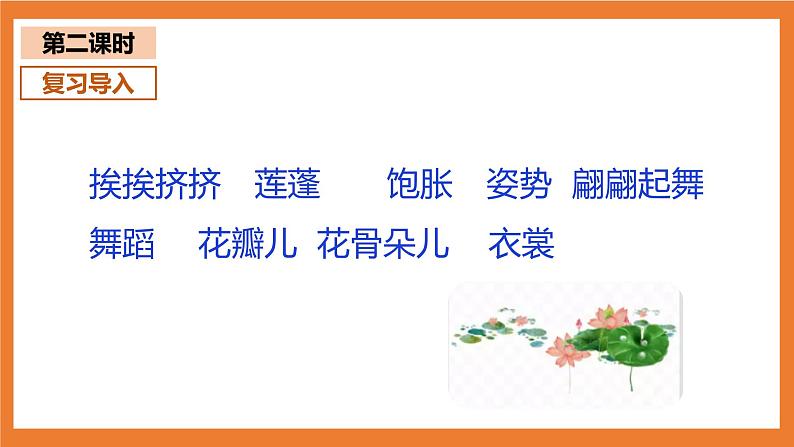 第二课时

复习导入

挨挨挤挤　莲蓬　饱胀　姿势　翩翩起舞

舞蹈　花瓣儿　花骨朵儿　衣裳